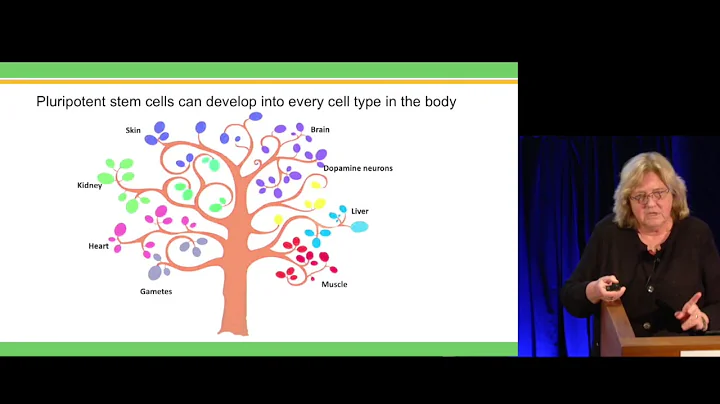 Pluripotent stem cells can develop into every cell type in the body

Skin

Brain

Dopamine neurons

Kidney

Liver

Heart

Gametes

Muscle